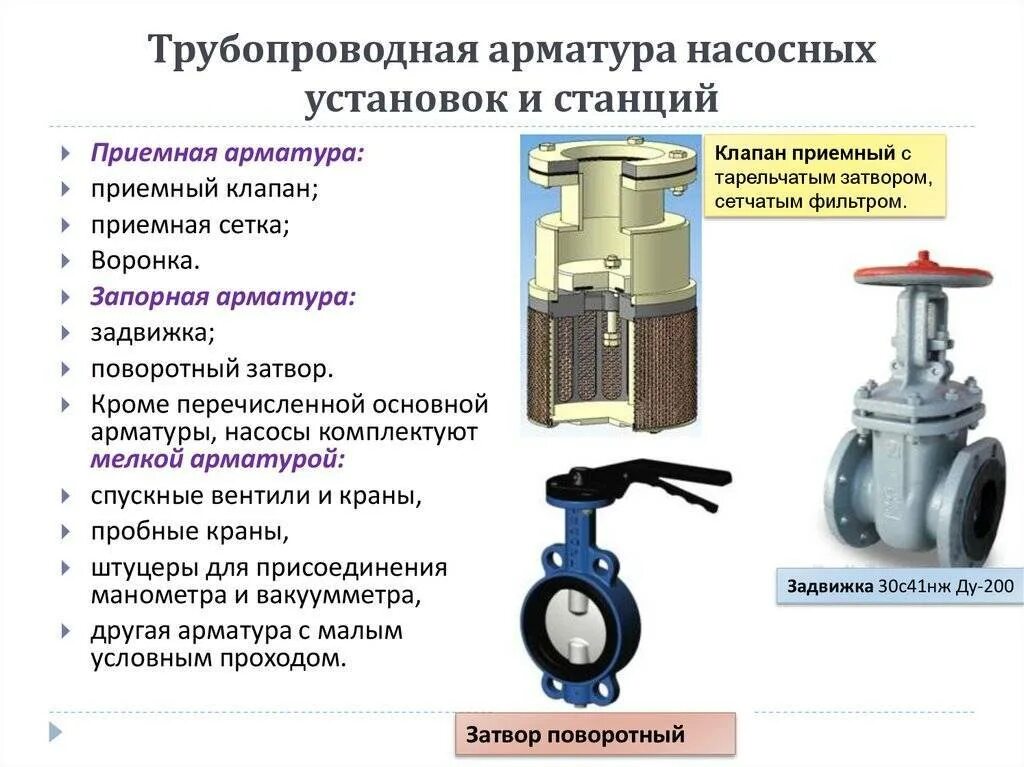 Трубопроводная арматура насосных установок и станций

Приемная арматура:
приемный клапан;
приемная сетка;
Воронка.
Запорная арматура:
задвижка;
поворотный затвор.
Кроме перечисленной основной арматуры, насосы комплектуют мелкой арматурой:
спускные вентили и краны,
пробные краны,
штуцеры для присоединения манометра и вакуумметра,
другая арматура с малым условным проходом.

Клапан приемный с тарельчатым затвором, сетчатым фильтром.

Задвижка 30с41нж Ду-200

Затвор поворотный